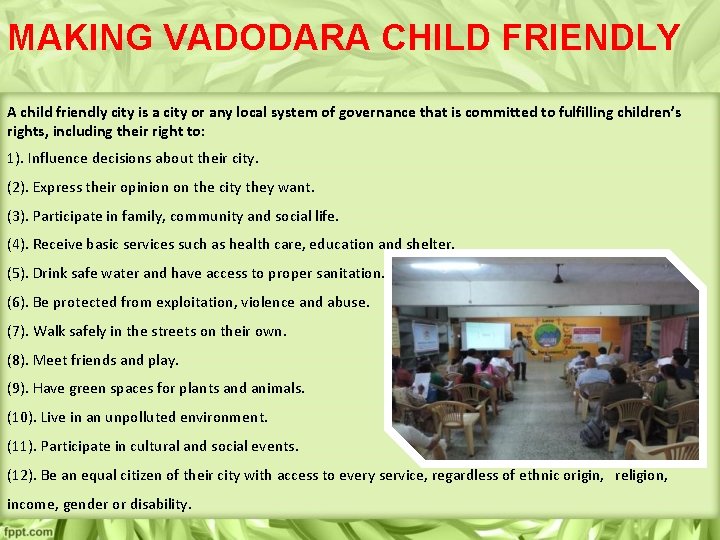 MAKING VADODARA CHILD FRIENDLY

A child friendly city is a city or any local system of governance that is committed to fulfilling children's rights, including their right to:

1). Influence decisions about their city.

(2). Express their opinion on the city they want.

(3). Participate in family, community and social life.

(4). Receive basic services such as health care, education and shelter.

(5). Drink safe water and have access to proper sanitation.

(6). Be protected from exploitation, violence and abuse.

(7). Walk safely in the streets on their own.

(8). Meet friends and play.

(9). Have green spaces for plants and animals.

(10). Live in an unpolluted environment.

(11). Participate in cultural and social events.

(12). Be an equal citizen of their city with access to every service, regardless of ethnic origin, religion, income, gender or disability.

fppt.com